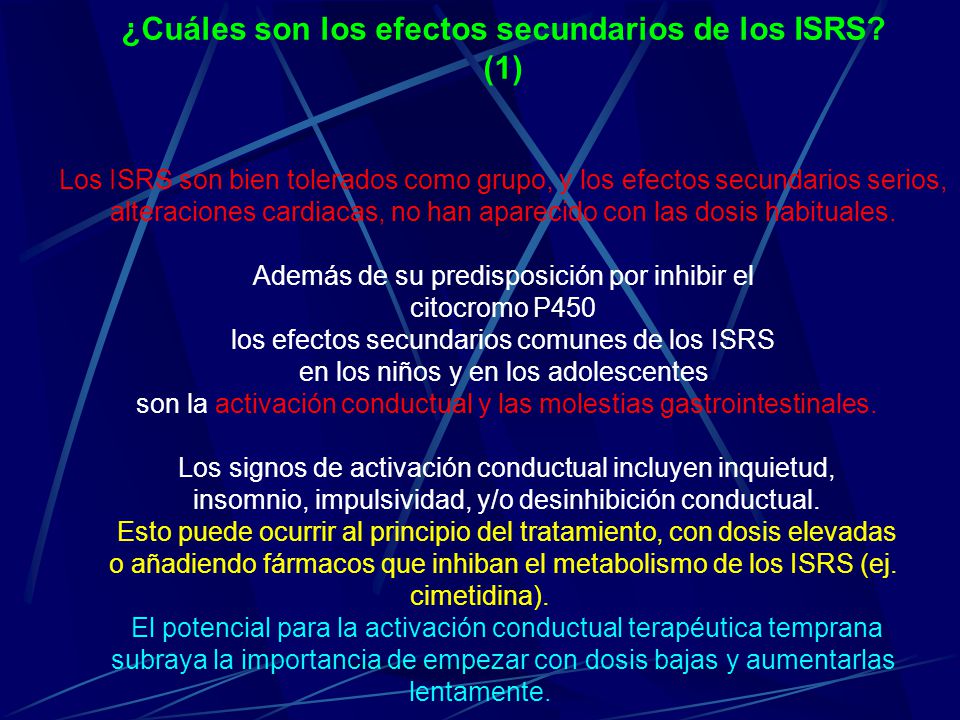 ¿Cuáles son los efectos secundarios de los ISRS? (1)

Los ISRS son bien tolerados como grupo, y los efectos secundarios serios, alteraciones cardiacas, no han aparecido con las dosis habituales.

Además de su predisposición por inhibir el citocromo P450 los efectos secundarios comunes de los ISRS en los niños y en los adolescentes son la activación conductual y las molestias gastrointestinales.

Los signos de activación conductual incluyen inquietud, insomnio, impulsividad, y/o desinhibición conductual. Esto puede ocurrir al principio del tratamiento, con dosis elevadas o añadiendo fármacos que inhiban el metabolismo de los ISRS (ej. cimetidina). El potencial para la activación conductual terapéutica temprana subraya la importancia de empezar con dosis bajas y aumentarlas lentamente.